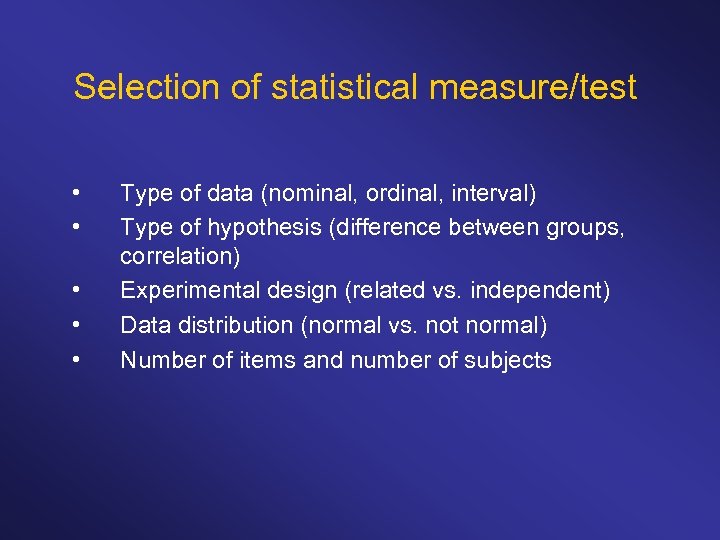 Selection of statistical measure/test

• Type of data (nominal, ordinal, interval)
• Type of hypothesis (difference between groups, correlation)
• Experimental design (related vs. independent)
• Data distribution (normal vs. not normal)
• Number of items and number of subjects